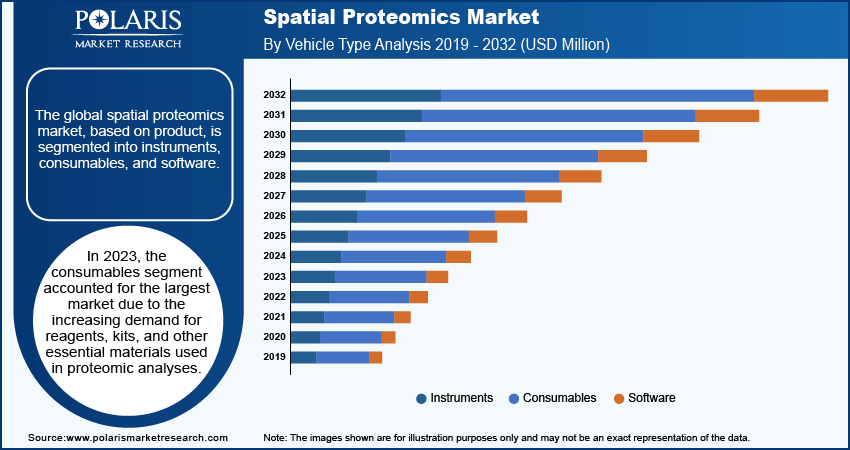 POLARIS
MARKET RESEARCH

Spatial Proteomics Market

By Vehicle Type Analysis 2019 - 2032 (USD Million)

The global spatial proteomics market, based on product, is segmented into instruments, consumables, and software.

In 2023, the consumables segment accounted for the largest market due to the increasing demand for reagents, kits, and other essential materials used in proteomic analyses.

2032
2031
2030
2029
2028
2027
2026
2025
2024
2023
2022
2021
2020
2019

Instruments Consumables Software

Source:www.polarismarketresearch.com

Note: The images shown are for illustration purposes only and may not be an exact representation of the data.